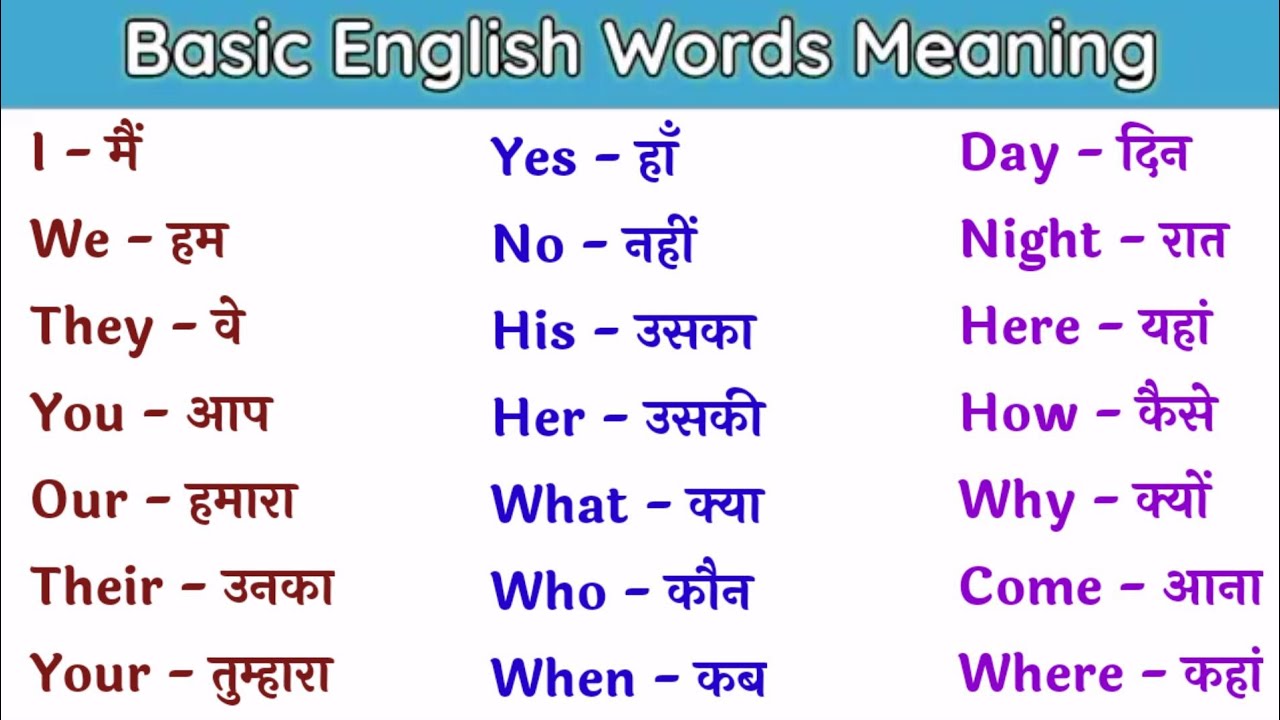 Basic English Words Meaning

I - मैं
We - हम
They - वे
You - आप
Our - हमारा
Their - उनका
Your - तुम्हारा

Yes - हाँ
No - नहीं
His - उसका
Her - उसकी
What - क्या
Who - कौन
When - कब

Day - दिन
Night - रात
Here - यहां
How - कैसे
Why - क्यों
Come - आना
Where - कहां